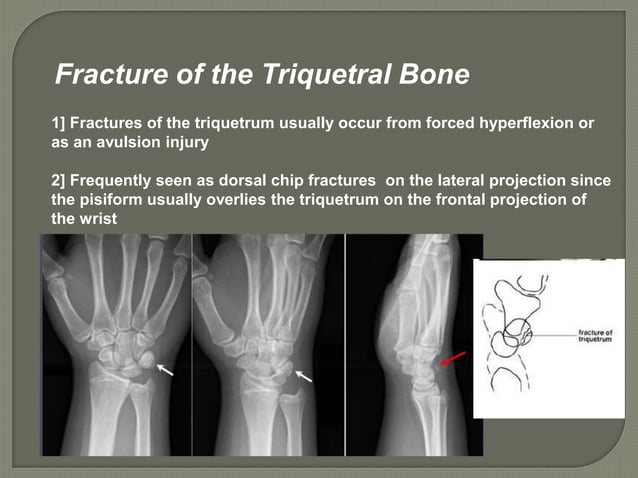 Fracture of the Triquetral Bone

1] Fractures of the triquetrum usually occur from forced hyperflexion or as an avulsion injury

2] Frequently seen as dorsal chip fractures on the lateral projection since the pisiform usually overlies the triquetrum on the frontal projection of the wrist

fracture of triquetrum